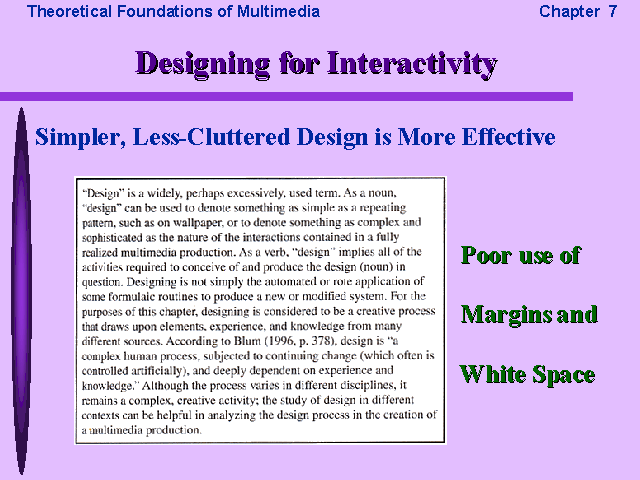 Theoretical Foundations of Multimedia

Chapter 7

Designing for Interactivity

Simpler, Less-Cluttered Design is More Effective

"Design" is a widely, perhaps excessively, used term. As a noun, "design" can be used to denote something as simple as a repeating pattern, such as on wallpaper, or to denote something as complex and sophisticated as the nature of the interactions contained in a fully realized multimedia production. As a verb, "design" implies all of the activities required to conceive of and produce the design (noun) in question. Designing is not simply the automated or rote application of some formulaic routines to produce a new or modified system. For the purposes of this chapter, designing is considered to be a creative process that draws upon elements, experience, and knowledge from many different sources. According to Blum (1996, p. 378), design is "a complex human process, subjected to continuing change (which often is controlled artificially), and deeply dependent on experience and knowledge." Although the process varies in different disciplines, it remains a complex, creative activity; the study of design in different contexts can be helpful in analyzing the design process in the creation of a multimedia production.

Poor use of

Margins and

White Space